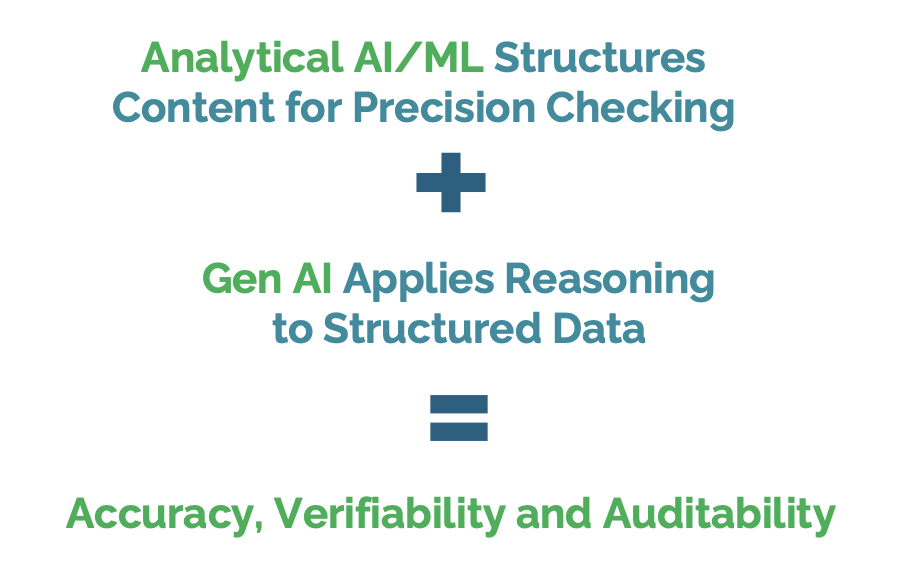 Analytical AI/ML Structures Content for Precision Checking

+

Gen AI Applies Reasoning to Structured Data

=

Accuracy, Verifiability and Auditability